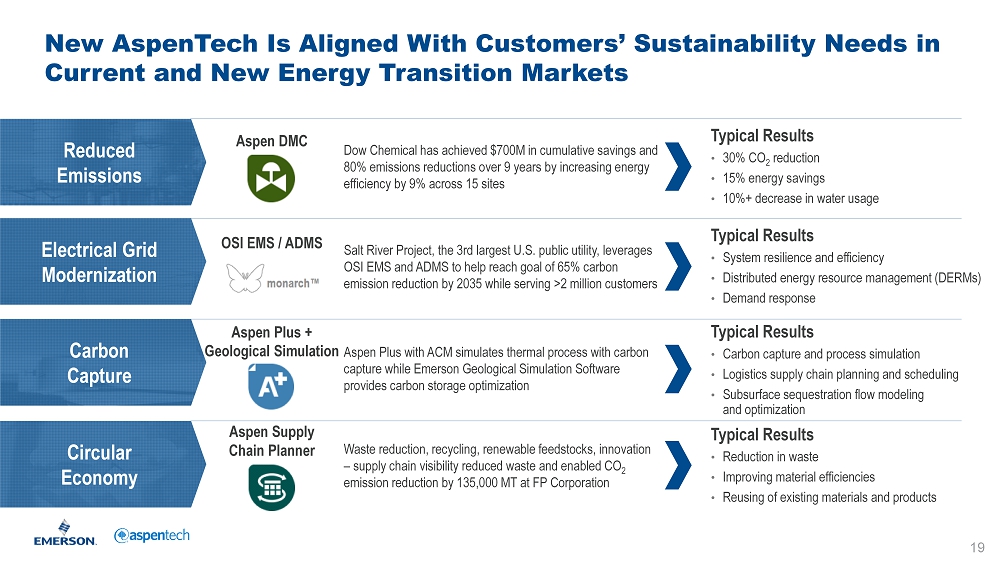 New AspenTech Is Aligned With Customers' Sustainability Needs in Current and New Energy Transition Markets

Reduced Emissions

Aspen DMC

Dow Chemical has achieved $700M in cumulative savings and 80% emissions reductions over 9 years by increasing energy efficiency by 9% across 15 sites

Typical Results
• 30% $CO_2$ reduction
• 15% energy savings
• 10%+ decrease in water usage

Electrical Grid Modernization

OSI EMS / ADMS

monarch™

Salt River Project, the 3rd largest U.S. public utility, leverages OSI EMS and ADMS to help reach goal of 65% carbon emission reduction by 2035 while serving >2 million customers

Typical Results
• System resilience and efficiency
• Distributed energy resource management (DERMs)
• Demand response

Carbon Capture

Aspen Plus + Geological Simulation

Aspen Plus with ACM simulates thermal process with carbon capture while Emerson Geological Simulation Software provides carbon storage optimization

Typical Results
• Carbon capture and process simulation
• Logistics supply chain planning and scheduling
• Subsurface sequestration flow modeling and optimization

Circular Economy

Aspen Supply Chain Planner

Waste reduction, recycling, renewable feedstocks, innovation – supply chain visibility reduced waste and enabled $CO_2$ emission reduction by 135,000 MT at FP Corporation

Typical Results
• Reduction in waste
• Improving material efficiencies
• Reusing of existing materials and products

EMERSON. aspentech

19